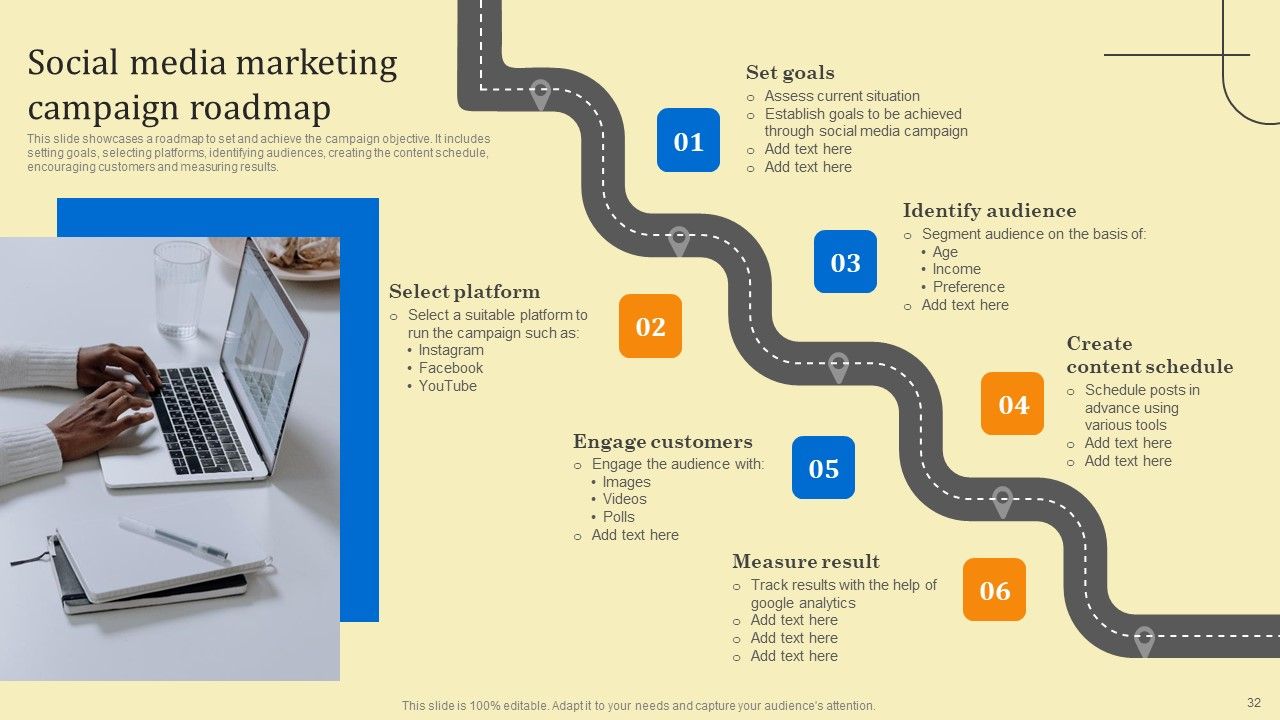 Social media marketing campaign roadmap

This slide showcases a roadmap to set and achieve the campaign objective. It includes setting goals, selecting platforms, identifying audiences, creating the content schedule, encouraging customers and measuring results.

01

Set goals
- Assess current situation
- Establish goals to be achieved through social media campaign
- Add text here
- Add text here

02

Select platform
- Select a suitable platform to run the campaign such as:
  - Instagram
  - Facebook
  - YouTube

03

Identify audience
- Segment audience on the basis of:
  - Age
  - Income
  - Preference
- Add text here

04

Create content schedule
- Schedule posts in advance using various tools
- Add text here
- Add text here

05

Engage customers
- Engage the audience with:
  - Images
  - Videos
  - Polls
- Add text here

06

Measure result
- Track results with the help of google analytics
- Add text here
- Add text here
- Add text here

This slide is 100% editable. Adapt it to your needs and capture your audience's attention.

32